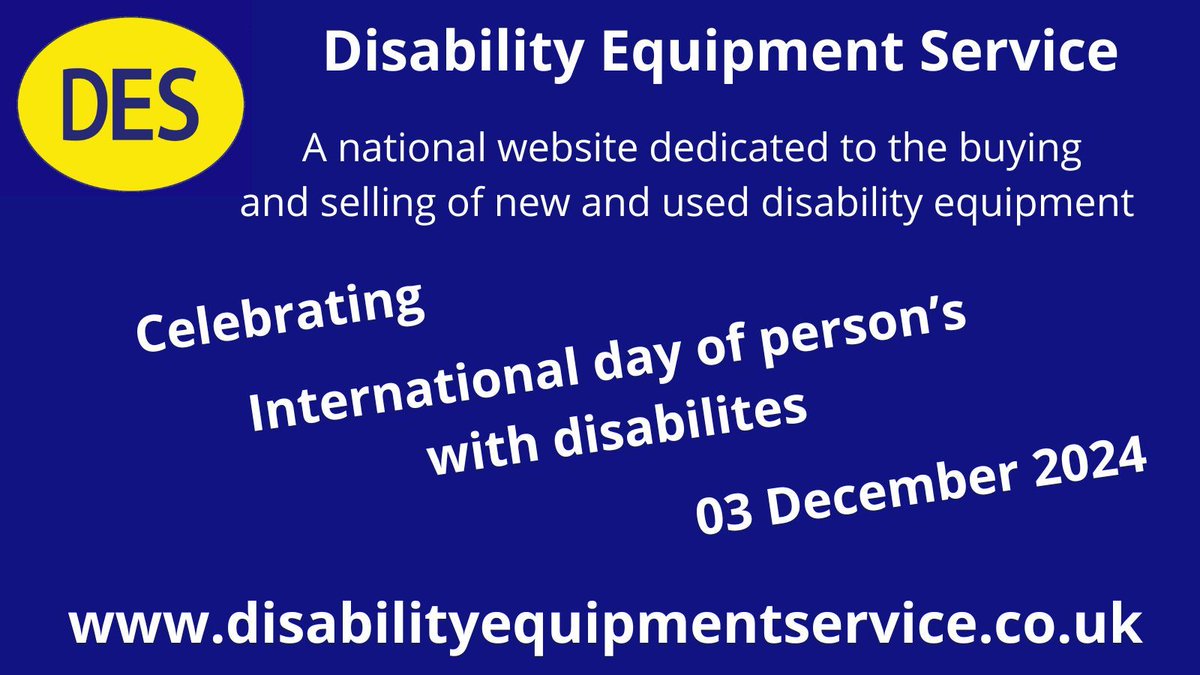 DES

Disability Equipment Service

A national website dedicated to the buying and selling of new and used disability equipment

Celebrating

International day of person's with disabilites

03 December 2024

www.disabilityequipmentservice.co.uk